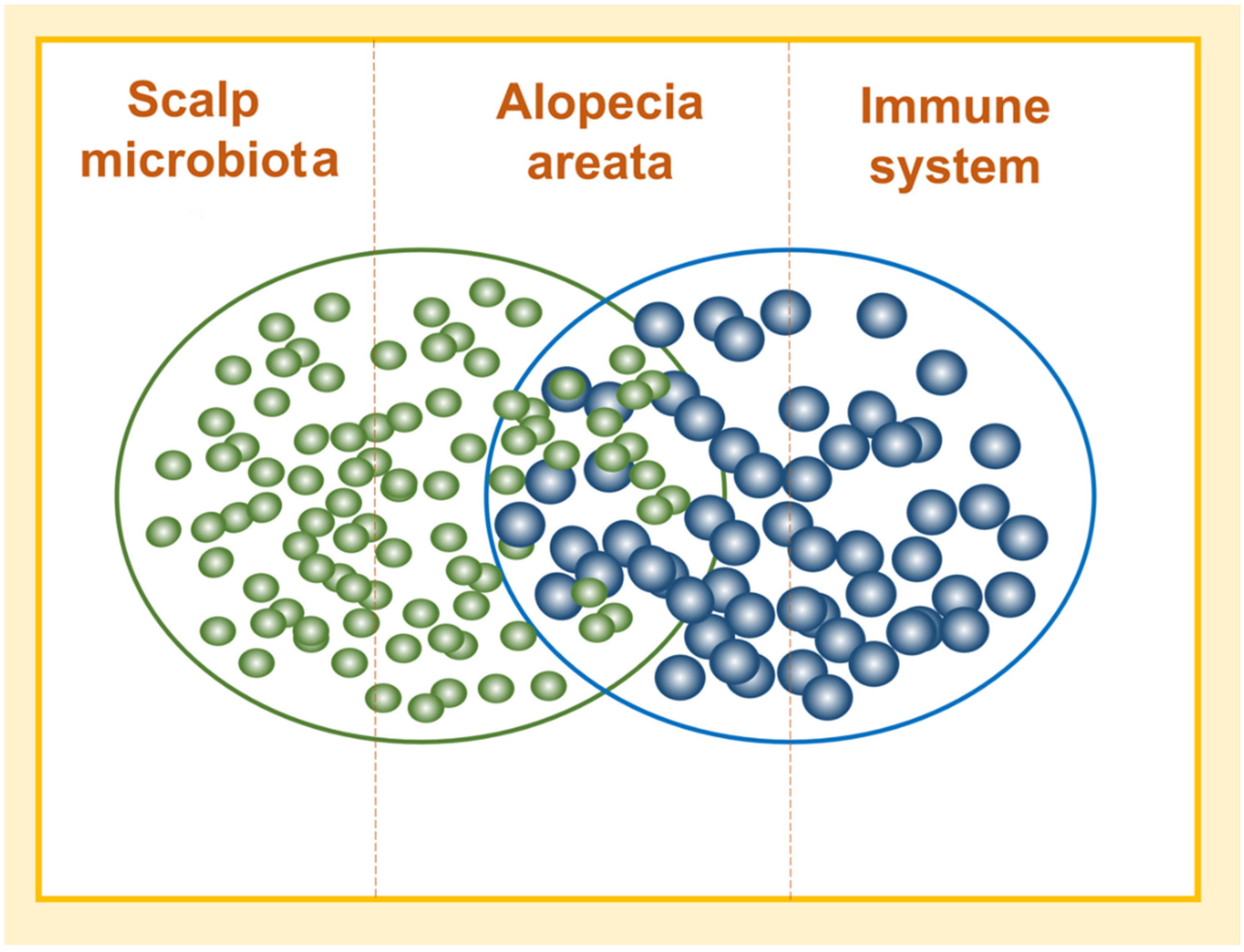 Scalp microbiota

Alopecia areata

Immune system